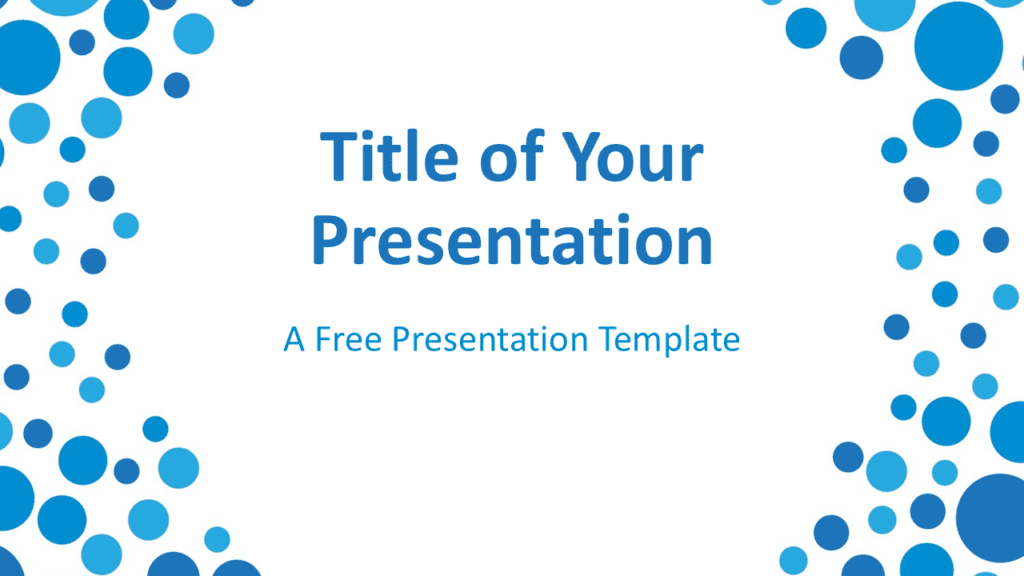 Title of Your Presentation

A Free Presentation Template